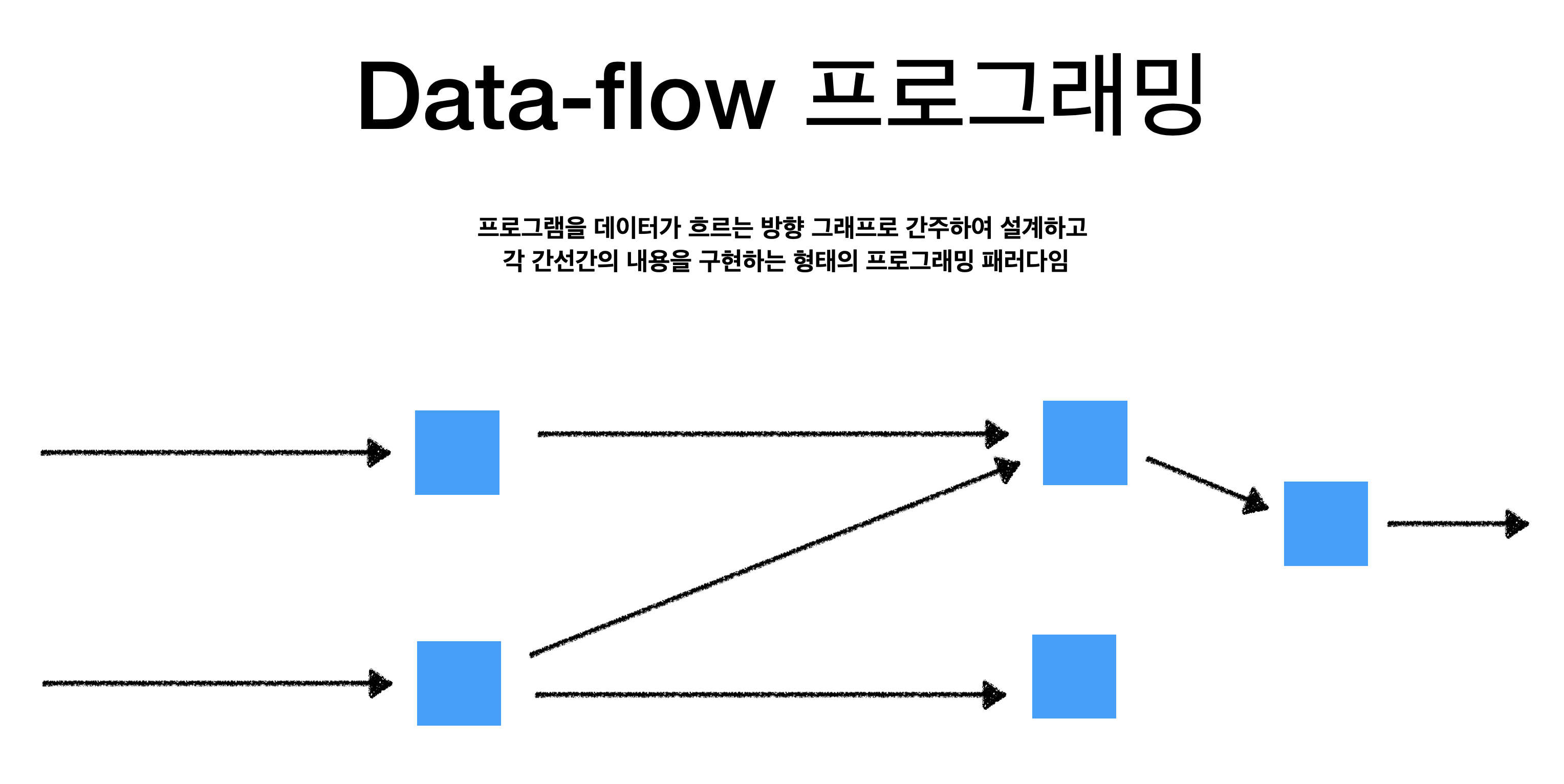 Data-flow 프로그래밍

프로그램을 데이터가 흐르는 방향 그래프로 간주하여 설계하고
각 간선간의 내용을 구현하는 형태의 프로그래밍 패러다임